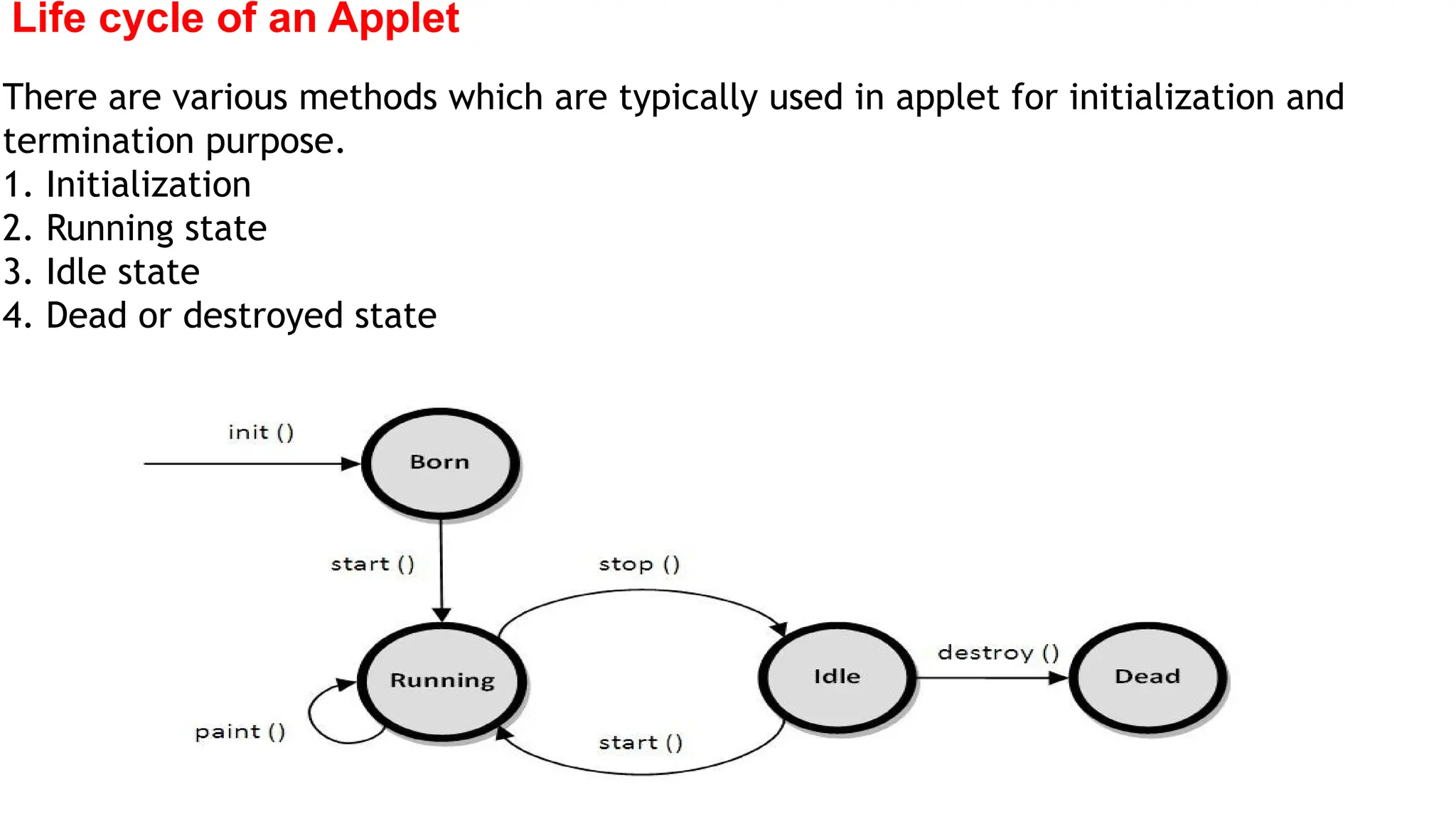 Life cycle of an Applet

There are various methods which are typically used in applet for initialization and termination purpose.
1. Initialization
2. Running state
3. Idle state
4. Dead or destroyed state

init ()
Born
start ()
stop ()
Running
Idle
destroy ()
Dead
paint ()
start ()